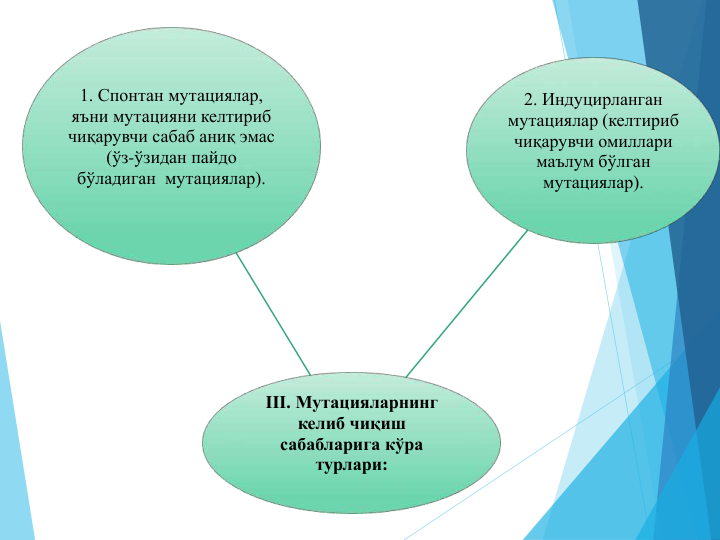 1. Спонтан мутациялар, яъни мутацияни келтириб чиқарувчи сабаб аниқ эмас (ўз-ўзидан пайдо бўладиган мутациялар).

2. Индуцирланган мутациялар (келтириб чиқарувчи омиллари маълум бўлган мутациялар).

III. Мутацияларнинг келиб чиқиш сабабларига кўра турлари: